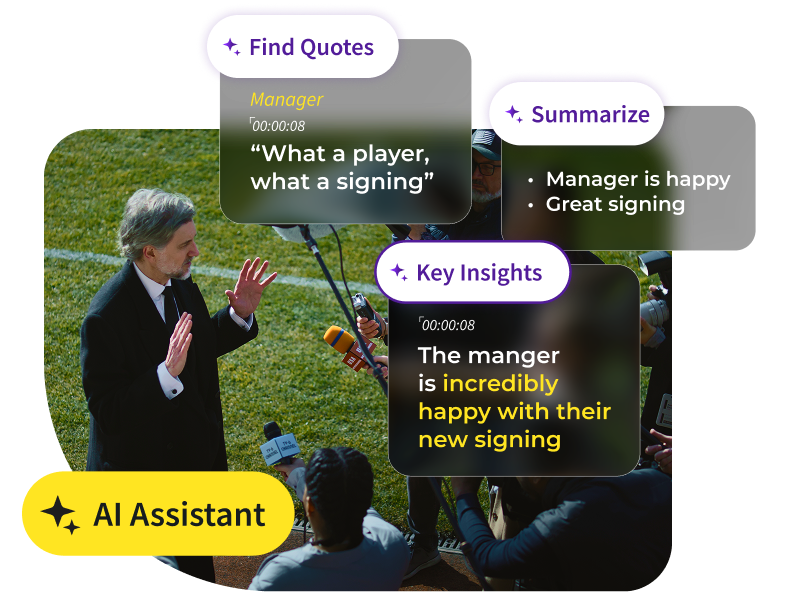 Find Quotes

Manager
00:00:08
“What a player, what a signing”

Summarize

• Manager is happy
• Great signing

Key Insights

00:00:08
The manger is incredibly happy with their new signing

AI Assistant